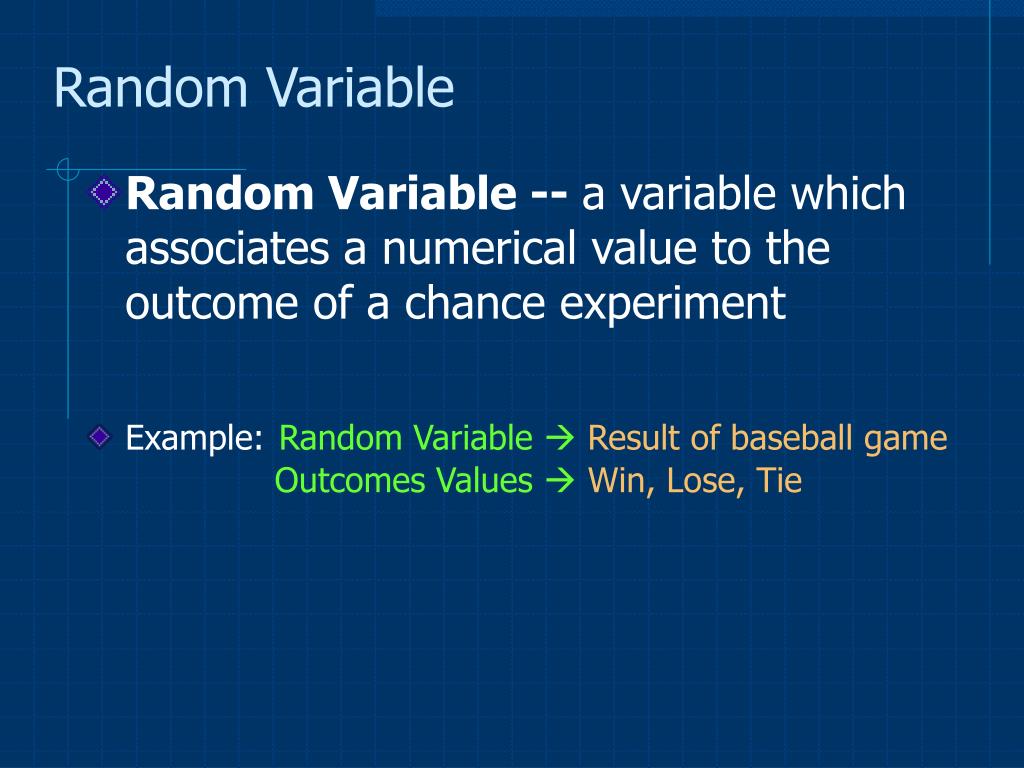 Random Variable

Random Variable -- a variable which associates a numerical value to the outcome of a chance experiment

Example: Random Variable → Result of baseball game
Outcomes Values → Win, Lose, Tie